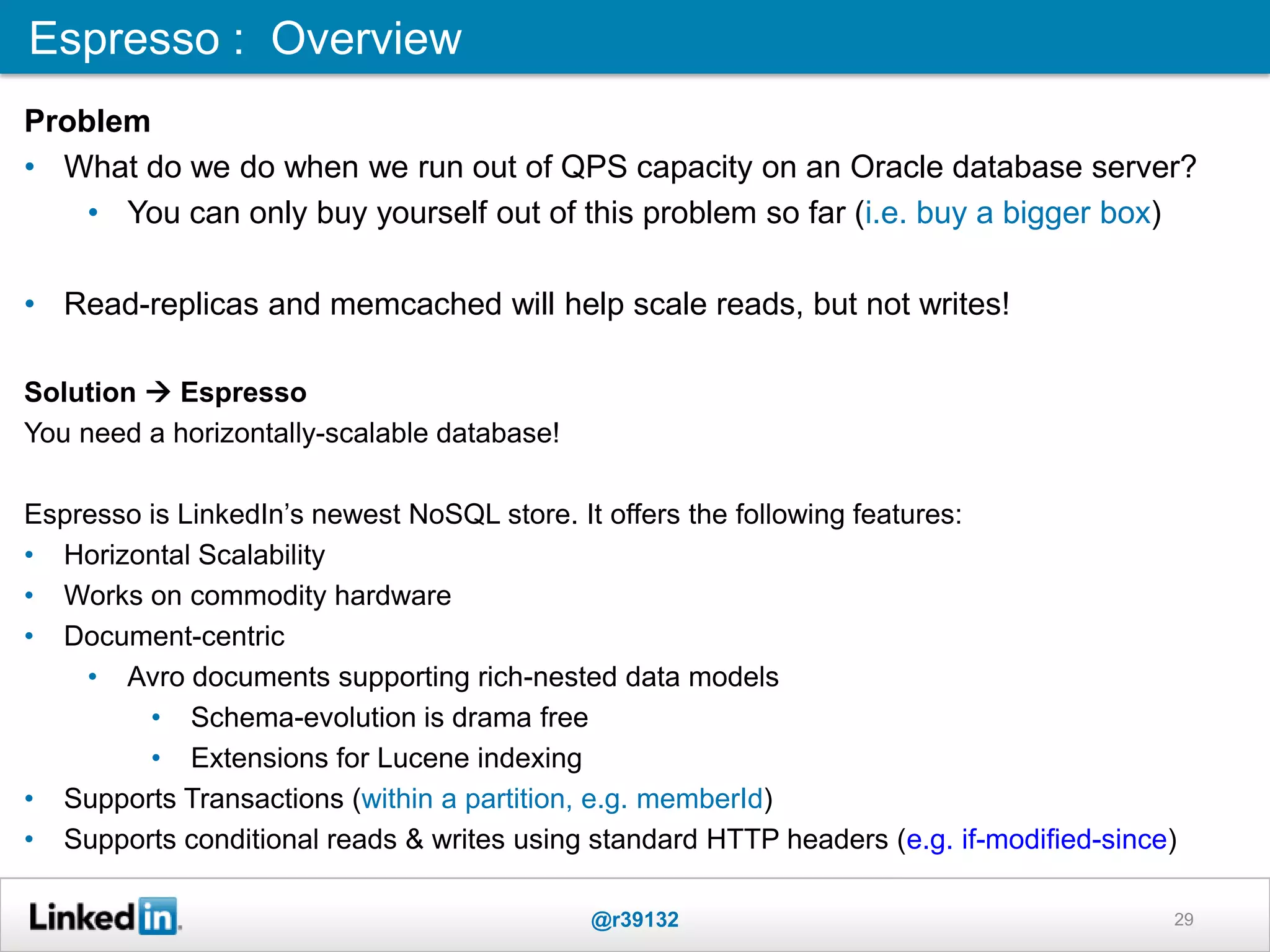 Espresso : Overview

Problem
• What do we do when we run out of QPS capacity on an Oracle database server?
  • You can only buy yourself out of this problem so far (i.e. buy a bigger box)

• Read-replicas and memcached will help scale reads, but not writes!

Solution → Espresso
You need a horizontally-scalable database!

Espresso is LinkedIn's newest NoSQL store. It offers the following features:
• Horizontal Scalability
• Works on commodity hardware
• Document-centric
  • Avro documents supporting rich-nested data models
    • Schema-evolution is drama free
    • Extensions for Lucene indexing
• Supports Transactions (within a partition, e.g. memberId)
• Supports conditional reads & writes using standard HTTP headers (e.g. if-modified-since)

LinkedIn

@r39132

29